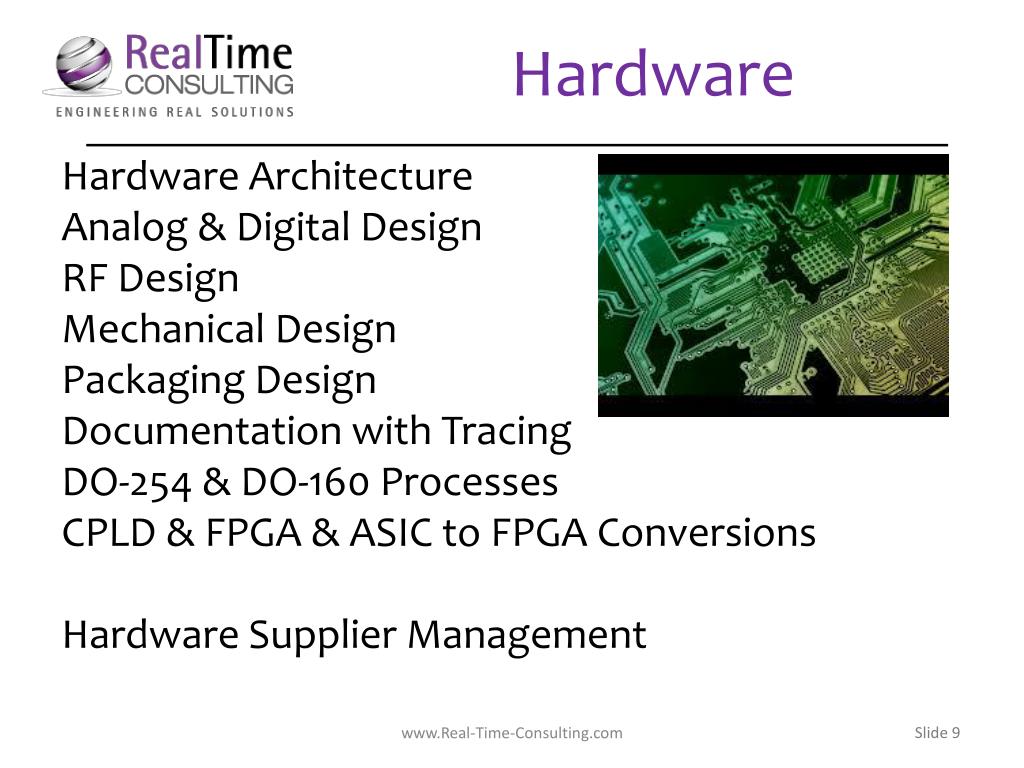 RealTime
CONSULTING
ENGINEERING REAL SOLUTIONS

Hardware

Hardware Architecture
Analog & Digital Design
RF Design
Mechanical Design
Packaging Design
Documentation with Tracing
DO-254 & DO-160 Processes
CPLD & FPGA & ASIC to FPGA Conversions

Hardware Supplier Management

www.Real-Time-Consulting.com

Slide 9